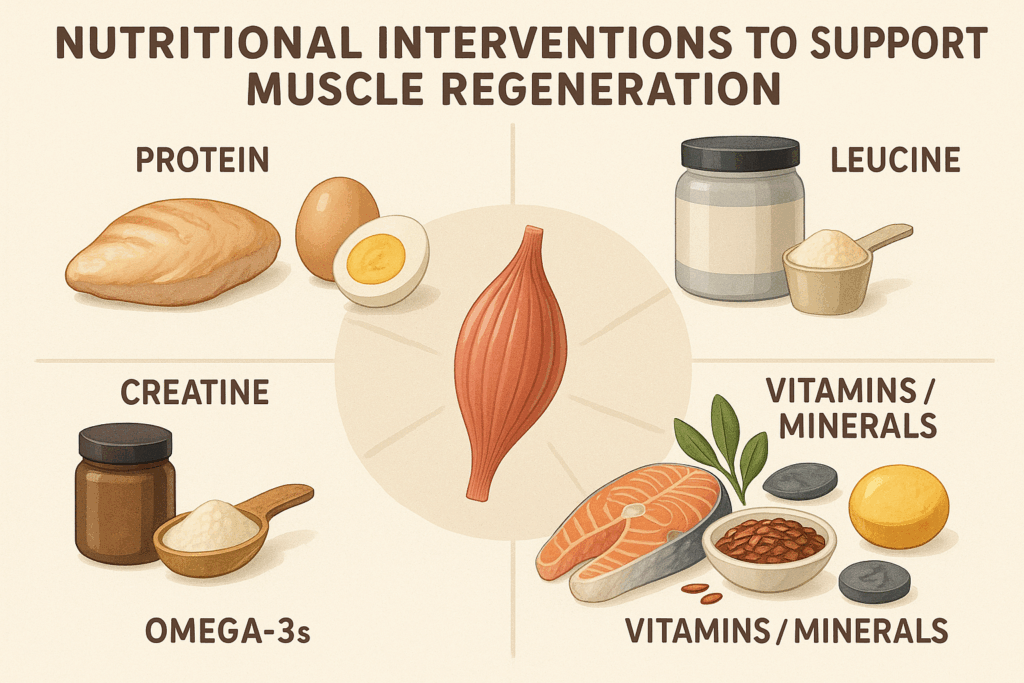 NUTRITIONAL INTERVENTIONS TO SUPPORT MUSCLE REGENERATION

PROTEIN

LEUCINE

CREATINE

VITAMINS / MINERALS

OMEGA-3s

VITAMINS / MINERALS